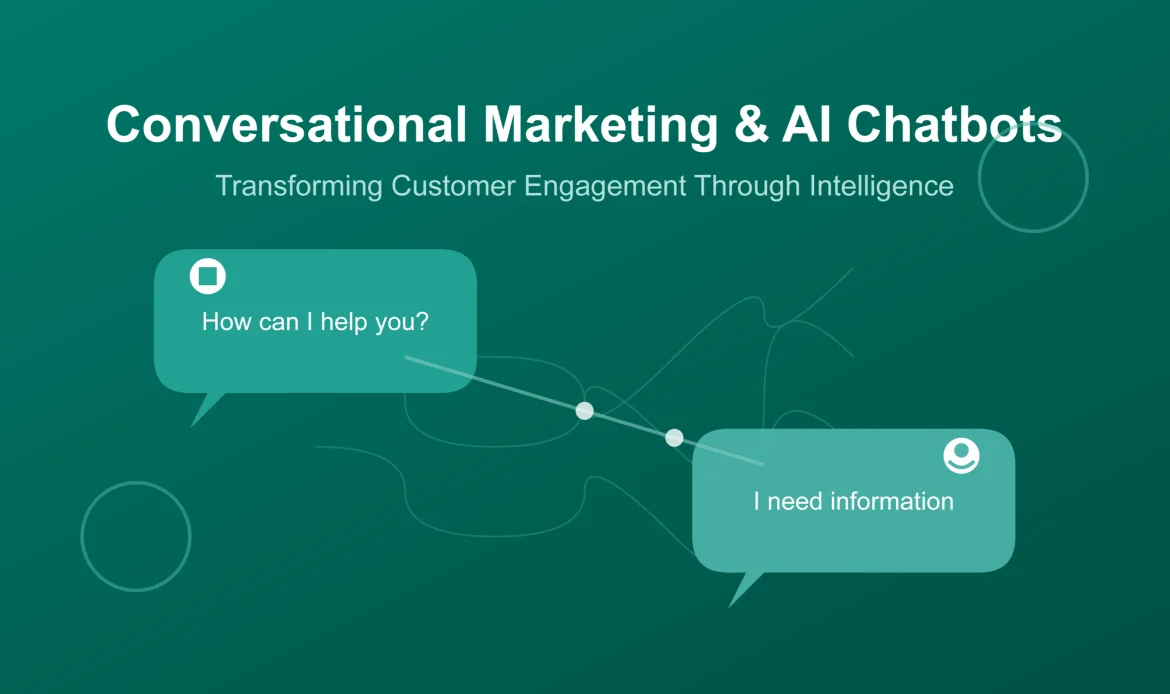 Conversational Marketing & AI Chatbots

Transforming Customer Engagement Through Intelligence

How can I help you?

I need information